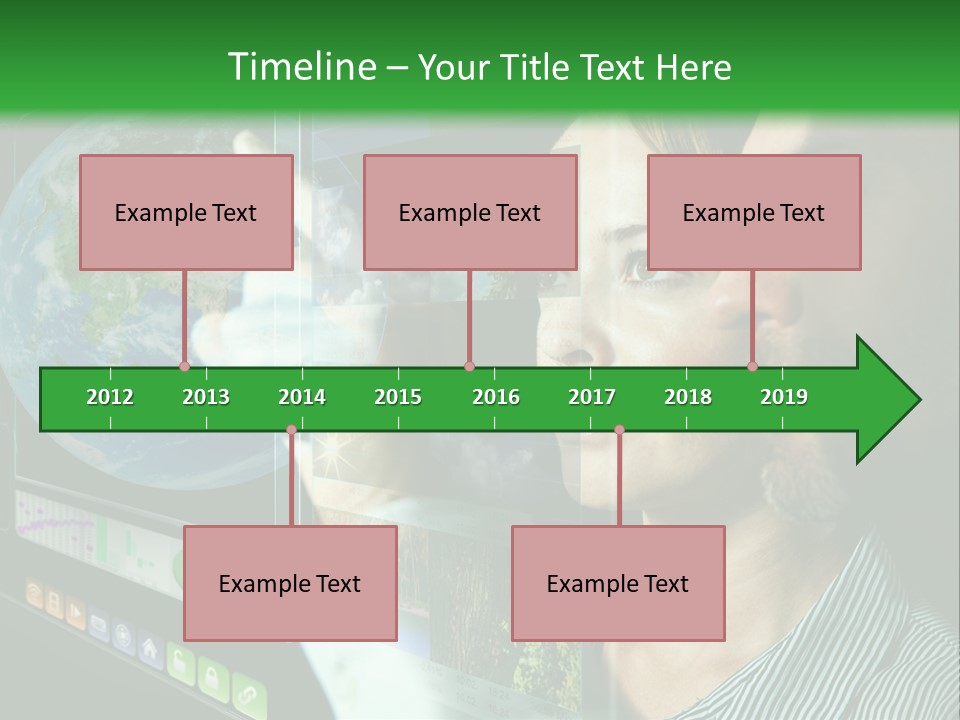 Timeline – Your Title Text Here

Example Text

Example Text

Example Text

2012 2013 2014 2015 2016 2017 2018 2019

Example Text

Example Text